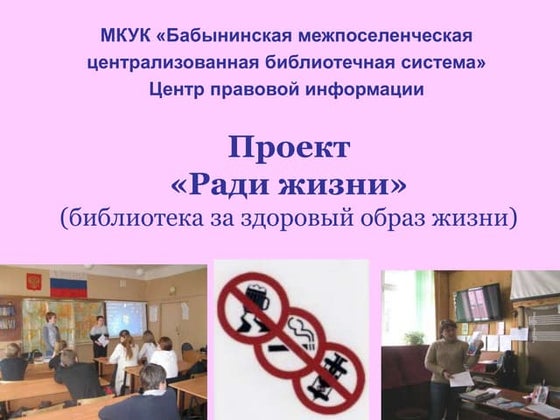 МКУК «Бабынинская межпоселенческая централизованная библиотечная система»
Центр правовой информации

Проект
«Ради жизни»
(библиотека за здоровый образ жизни)